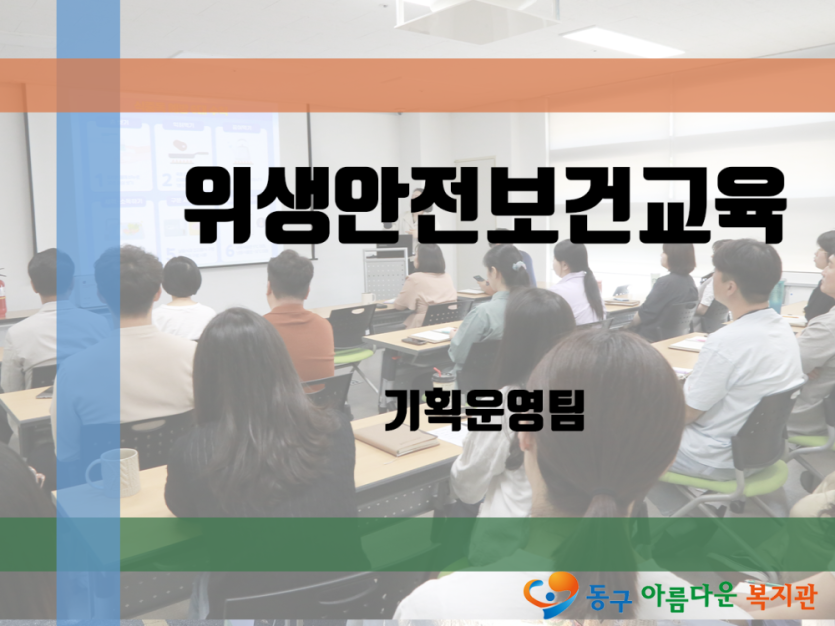 위생안전보건교육

기획운영팀

동구 아름다운 복지관